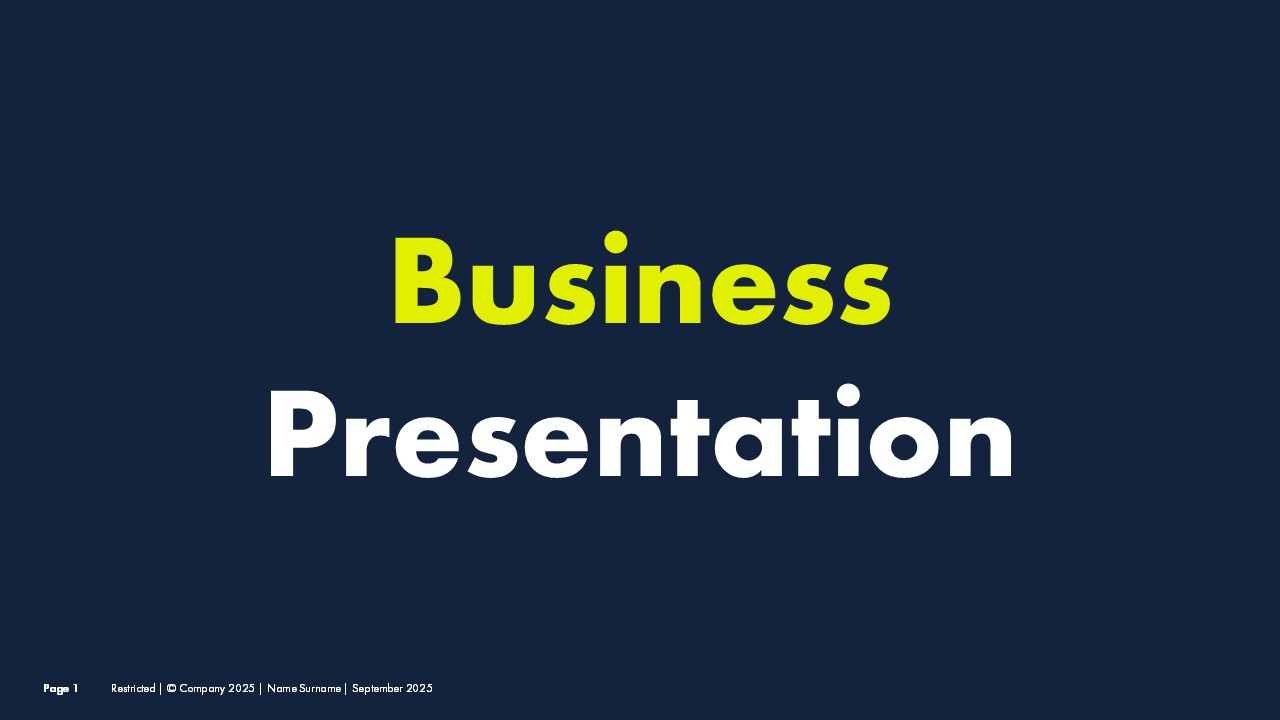 Business
Presentation

Page 1 Restricted | © Company 2025 | Name Surname | September 2025